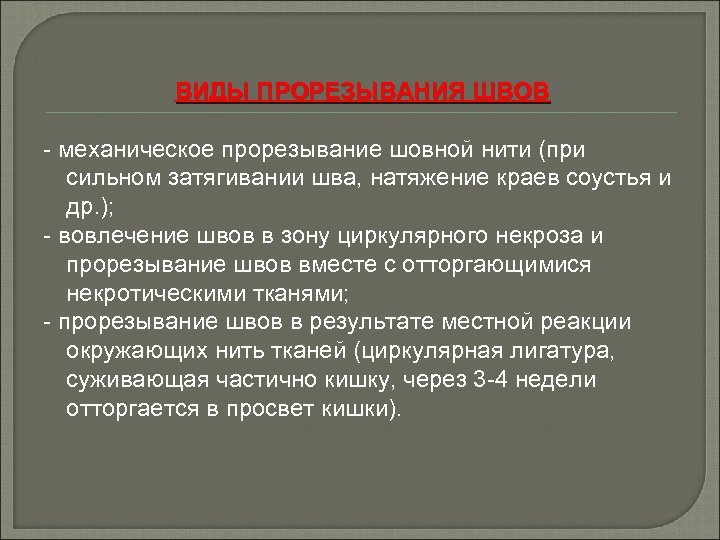 ВИДЫ ПРОРЕЗЫВАНИЯ ШВОВ

- механическое прорезывание шовной нити (при сильном затягивании шва, натяжение краев соустья и др.);
- вовлечение швов в зону циркулярного некроза и прорезывание швов вместе с отторгающимися некротическими тканями;
- прорезывание швов в результате местной реакции окружающих нить тканей (циркулярная лигатура, суживающая частично кишку, через 3-4 недели отторгается в просвет кишки).